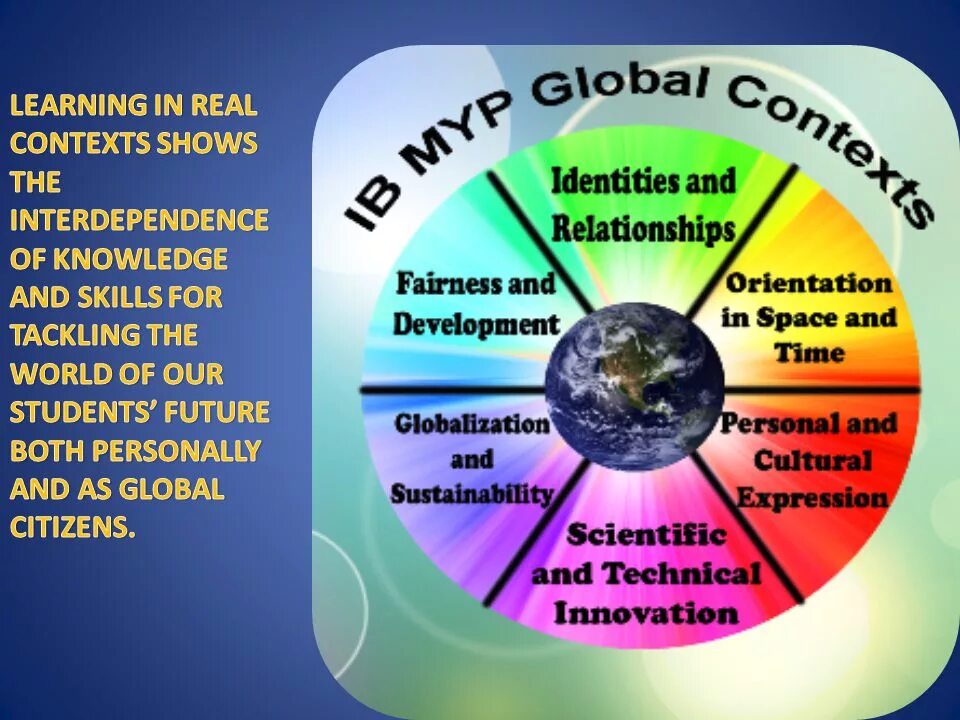 LEARNING IN REAL CONTEXTS SHOWS THE INTERDEPENDENCE OF KNOWLEDGE AND SKILLS FOR TACKLING THE WORLD OF OUR STUDENTS' FUTURE BOTH PERSONALLY AND AS GLOBAL CITIZENS.

IB MYP Global Contexts

Identities and Relationships

Orientation in Space and Time

Personal and Cultural Expression

Scientific and Technical Innovation

Globalization and Sustainability

Fairness and Development